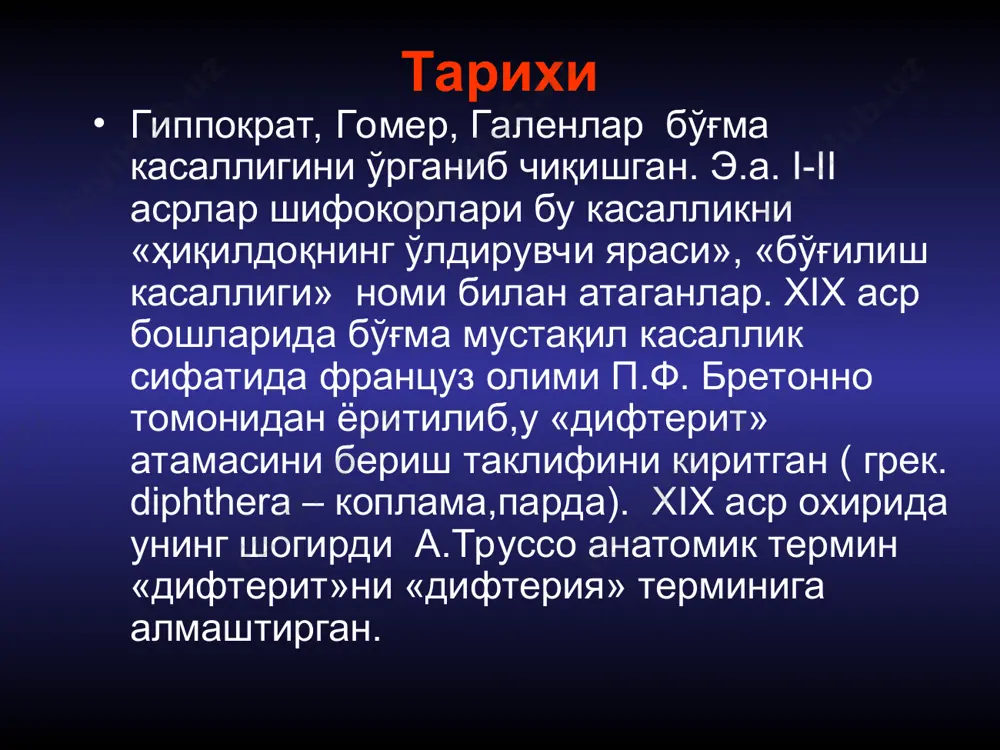 Тарихи

• Гиппократ, Гомер, Галенлар бўғма касаллигини ўрганиб чиқишган. Э.а. I-II асрлар шифокорлари бу касалликни «ҳиқилдоқнинг ўлдирувчи яраси», «бўғилиш касаллиги» номи билан атаганлар. XIX аср бошларида бўғма мустақил касаллик сифатида француз олими П.Ф. Бретонно томонидан ёритилиб,у «дифтерит» атамасини бериш таклифини киритган ( грек. diphthera – коплама,парда). XIX аср охирида унинг шогирди А.Труссо анатомик термин «дифтерит»ни «дифтерия» терминига алмаштирган.